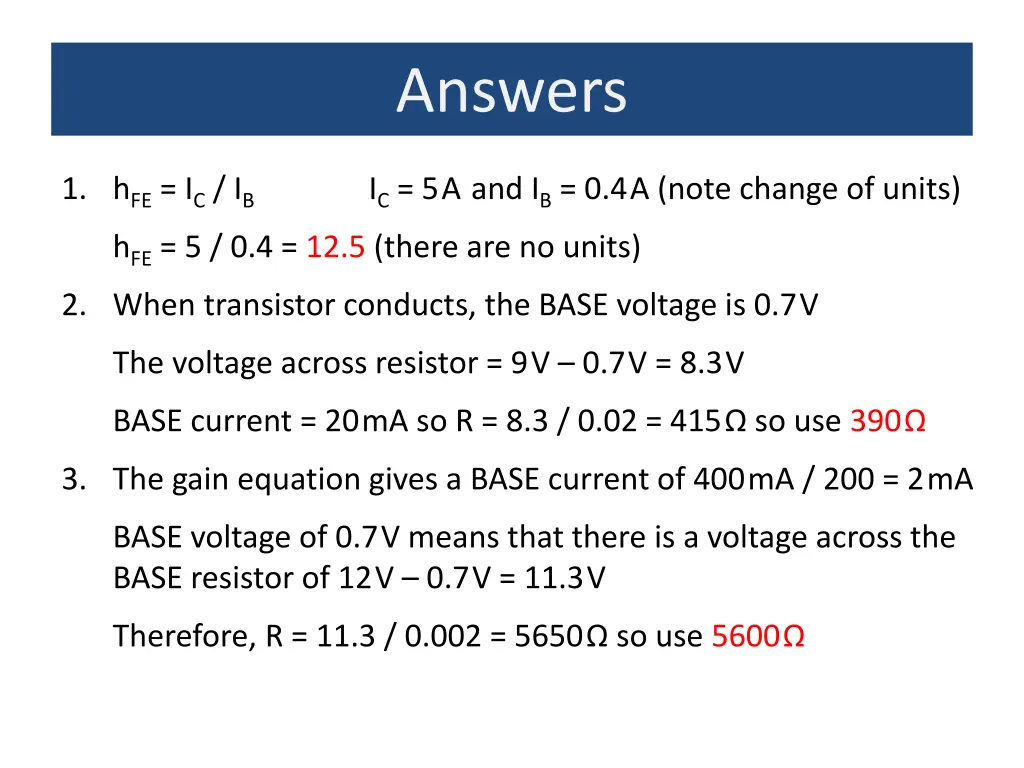 Answers

1. $h_{FE} = I_C / I_B$ $I_C = 5A$ and $I_B = 0.4A$ (note change of units)

$h_{FE} = 5 / 0.4 = 12.5$ (there are no units)

2. When transistor conducts, the BASE voltage is 0.7V

The voltage across resistor = 9V – 0.7V = 8.3V

BASE current = 20mA so R = 8.3 / 0.02 = 415Ω so use 390Ω

3. The gain equation gives a BASE current of 400mA / 200 = 2mA

BASE voltage of 0.7V means that there is a voltage across the BASE resistor of 12V – 0.7V = 11.3V

Therefore, R = 11.3 / 0.002 = 5650Ω so use 5600Ω